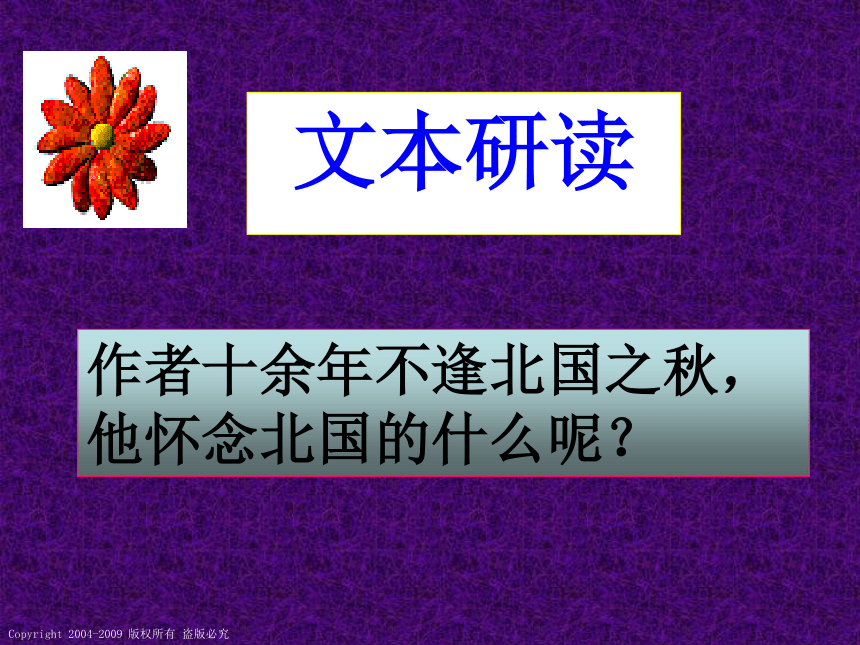 文本研读

作者十余年不逢北国之秋，他怀念北国的什么呢？

Copyright 2004-2009 版权所有 盗版必究